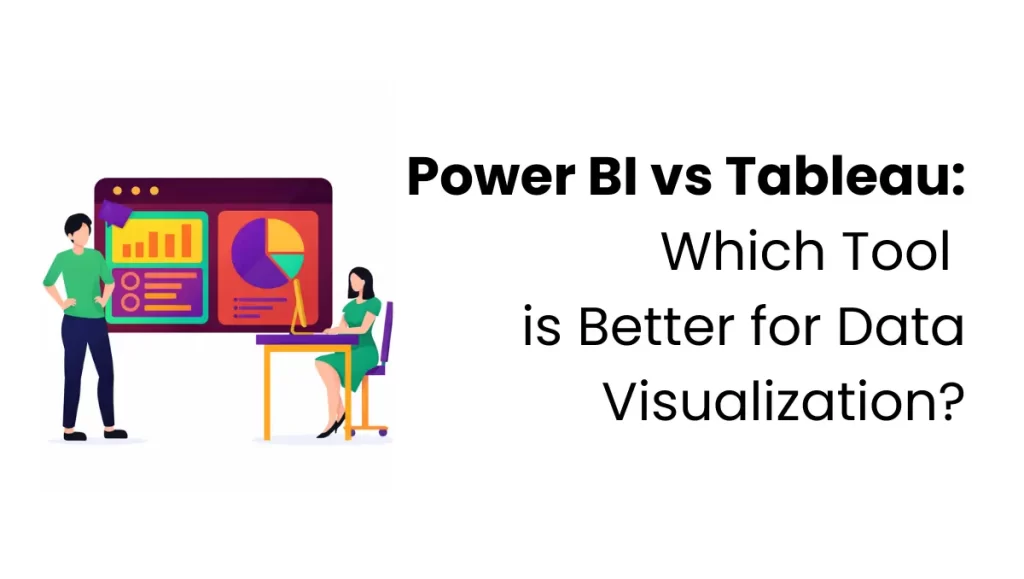 Power BI vs Tableau:
Which Tool
is Better for Data
Visualization?